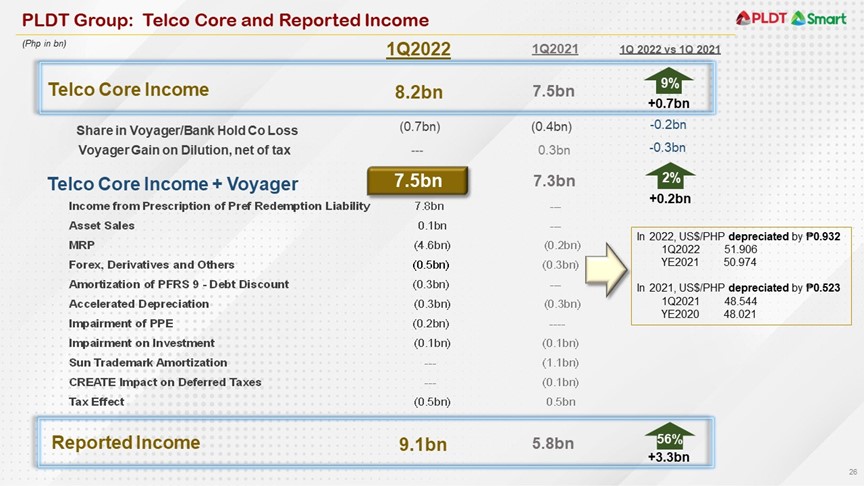 PLDT Group: Telco Core and Reported Income

PLDT Smart

(Php in bn)

| | 1Q2022 | 1Q2021 | 1Q 2022 vs 1Q 2021 |
|---|---|---|---|
| Telco Core Income | 8.2bn | 7.5bn | 9% +0.7bn |
| Share in Voyager/Bank Hold Co Loss | (0.7bn) | (0.4bn) | -0.2bn |
| Voyager Gain on Dilution, net of tax | --- | 0.3bn | -0.3bn |
| Telco Core Income + Voyager | 7.5bn | 7.3bn | 2% +0.2bn |
| Income from Prescription of Pref Redemption Liability | 7.8bn | --- | |
| Asset Sales | 0.1bn | --- | |
| MRP | (4.6bn) | (0.2bn) | |
| Forex, Derivatives and Others | (0.5bn) | (0.3bn) | |
| Amortization of PFRS 9 - Debt Discount | (0.3bn) | --- | |
| Accelerated Depreciation | (0.3bn) | (0.3bn) | |
| Impairment of PPE | (0.2bn) | ---- | |
| Impairment on Investment | (0.1bn) | (0.1bn) | |
| Sun Trademark Amortization | --- | (1.1bn) | |
| CREATE Impact on Deferred Taxes | --- | (0.1bn) | |
| Tax Effect | (0.5bn) | 0.5bn | |
| Reported Income | 9.1bn | 5.8bn | 56% +3.3bn |

In 2022, US$/PHP depreciated by ₱0.932
1Q2022 51.906
YE2021 50.974

In 2021, US$/PHP depreciated by ₱0.523
1Q2021 48.544
YE2020 48.021

26